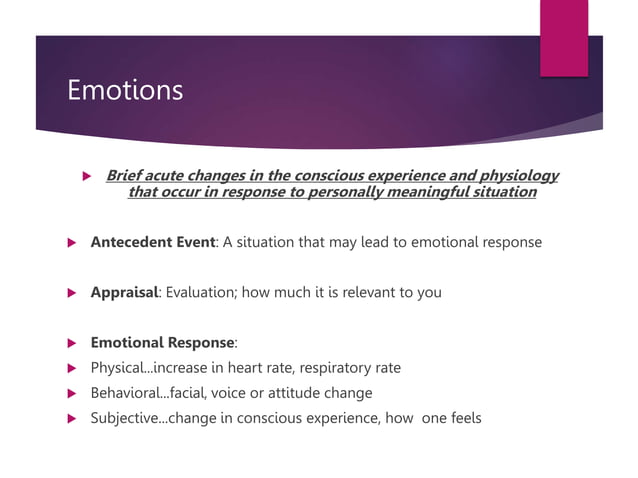 Emotions

Brief acute changes in the conscious experience and physiology that occur in response to personally meaningful situation

Antecedent Event: A situation that may lead to emotional response

Appraisal: Evaluation; how much it is relevant to you

Emotional Response:
Physical...increase in heart rate, respiratory rate
Behavioral...facial, voice or attitude change
Subjective...change in conscious experience, how one feels